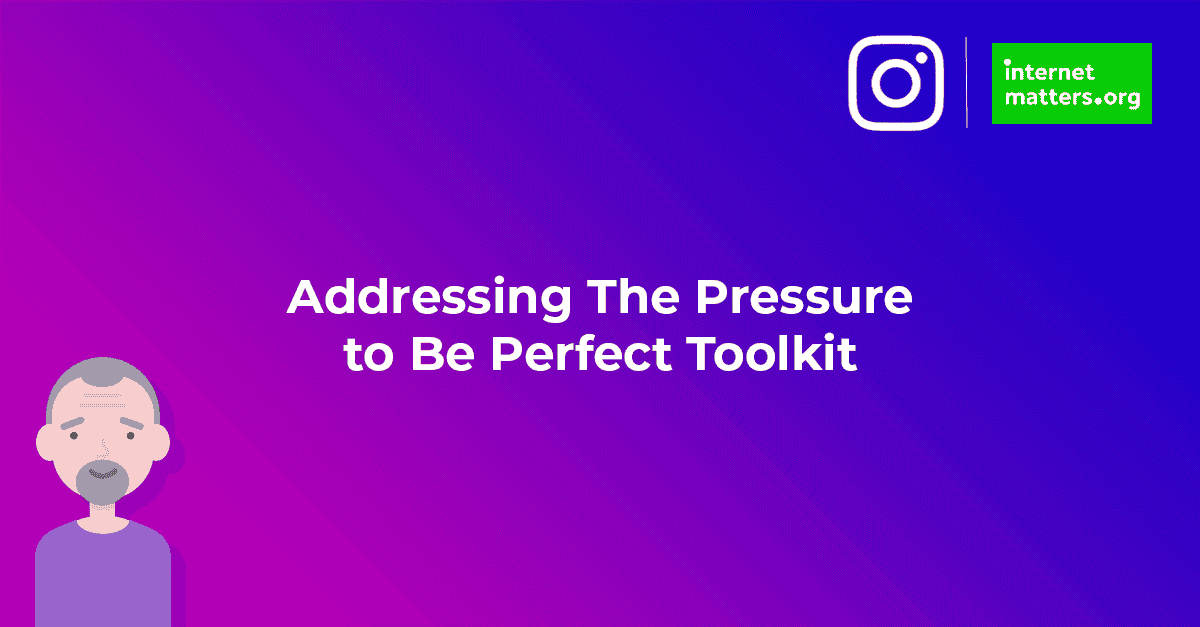 internet matters.org

Addressing The Pressure to Be Perfect Toolkit